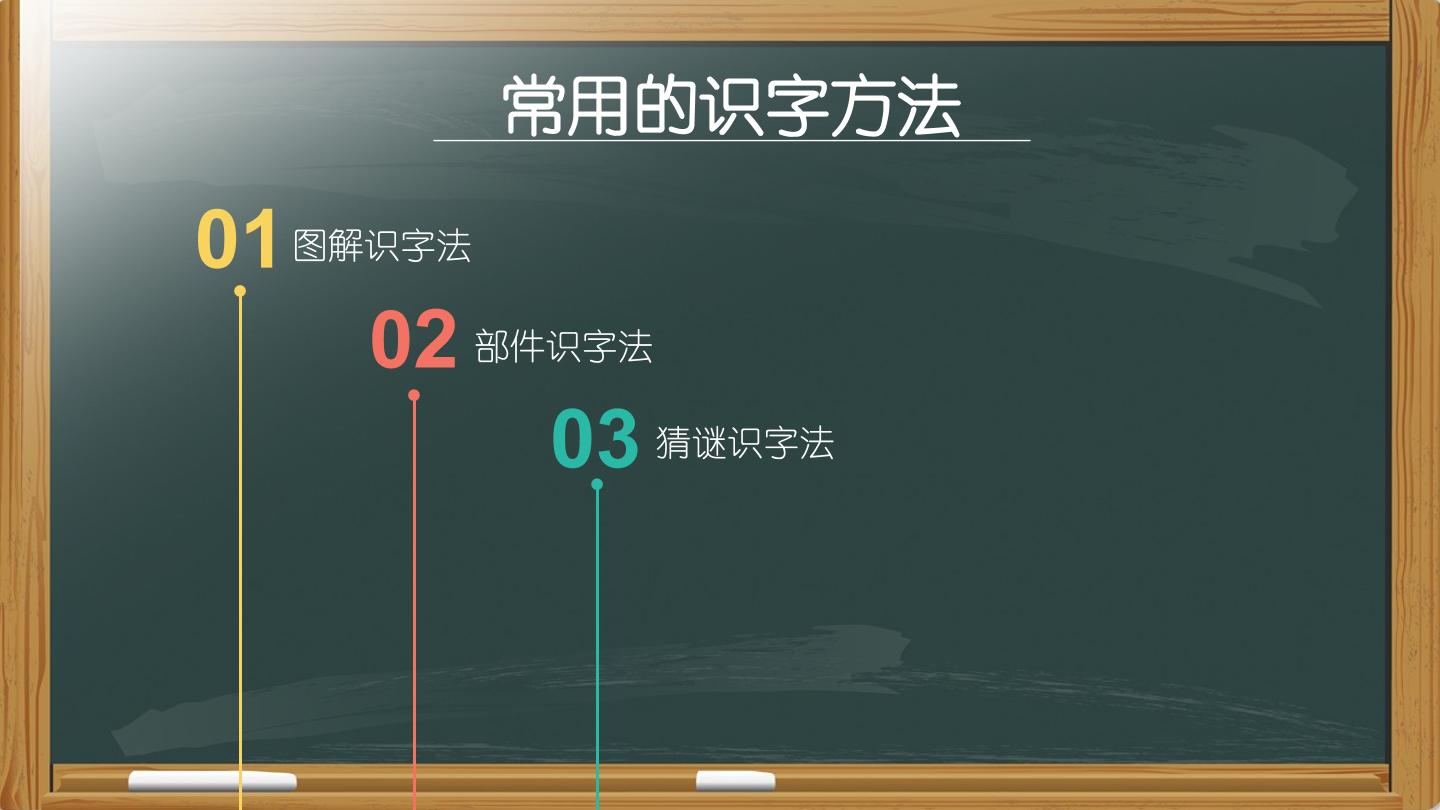 常用的识字方法

01 图解识字法

02 部件识字法

03 猜谜识字法